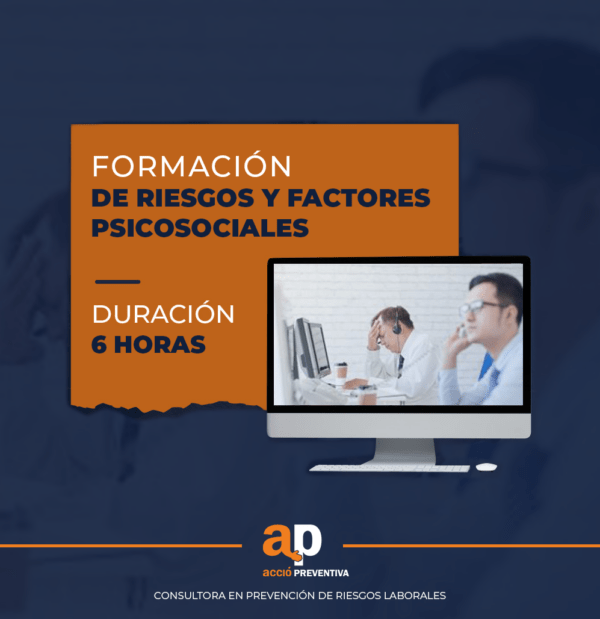 FORMACIÓN
DE RIESGOS Y FACTORES PSICOSOCIALES

DURACIÓN
6 HORAS

ap
acció PREVENTIVA

CONSULTORA EN PREVENCIÓN DE RIESGOS LABORALES